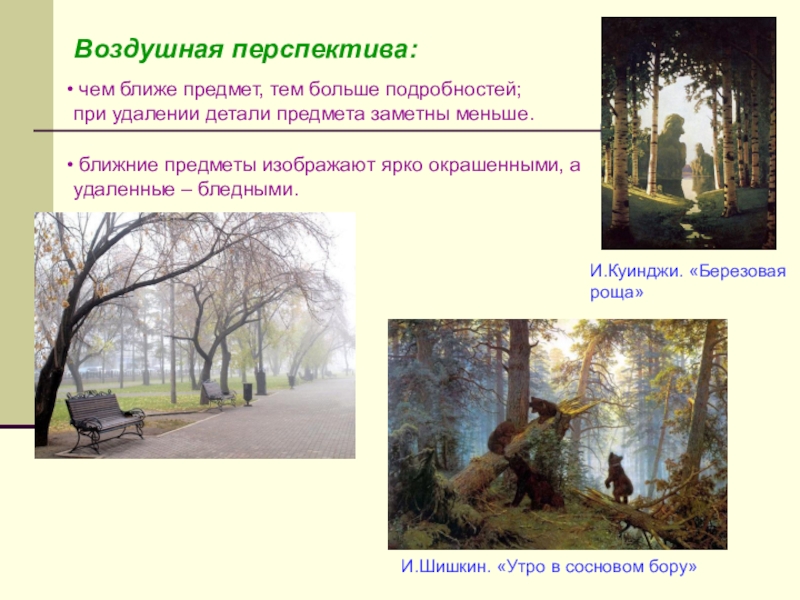 Воздушная перспектива:

• чем ближе предмет, тем больше подробностей; при удалении детали предмета заметны меньше.

• ближние предметы изображают ярко окрашенными, а удаленные – бледными.

И.Куинджи. «Березовая роща»

И.Шишкин. «Утро в сосновом бору»